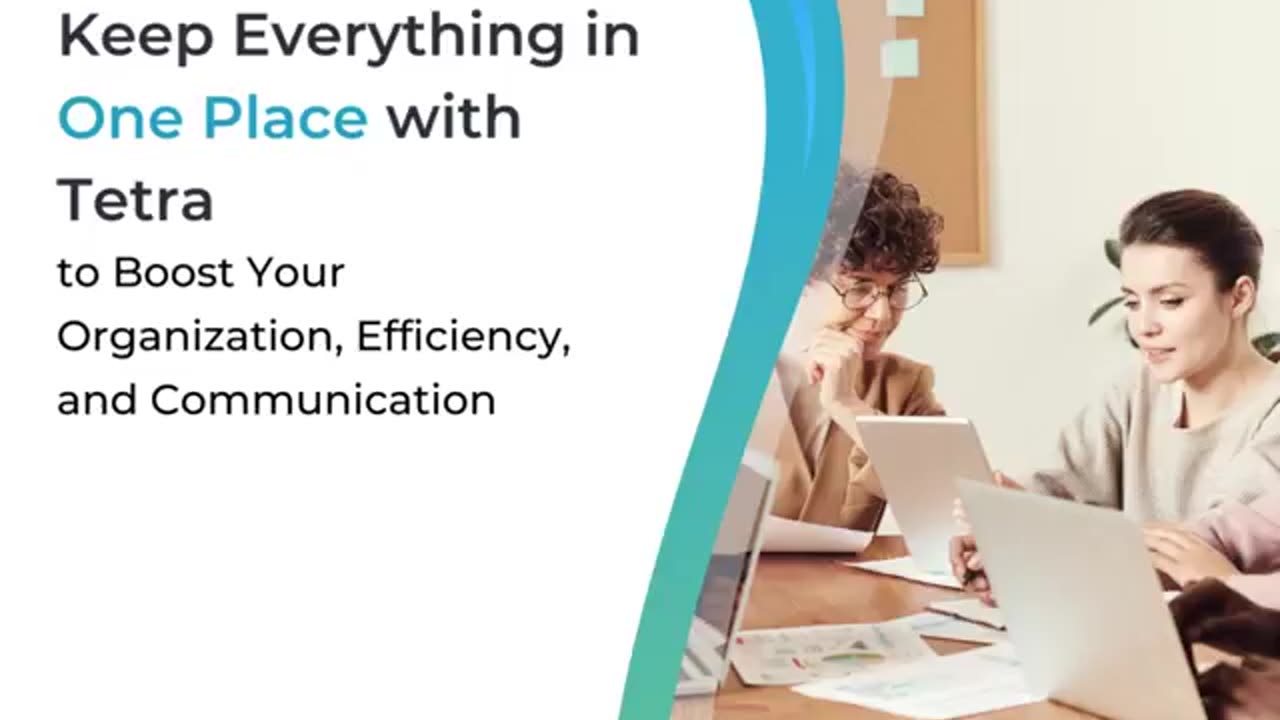 Keep Everything in One Place with Tetra

to Boost Your Organization, Efficiency, and Communication